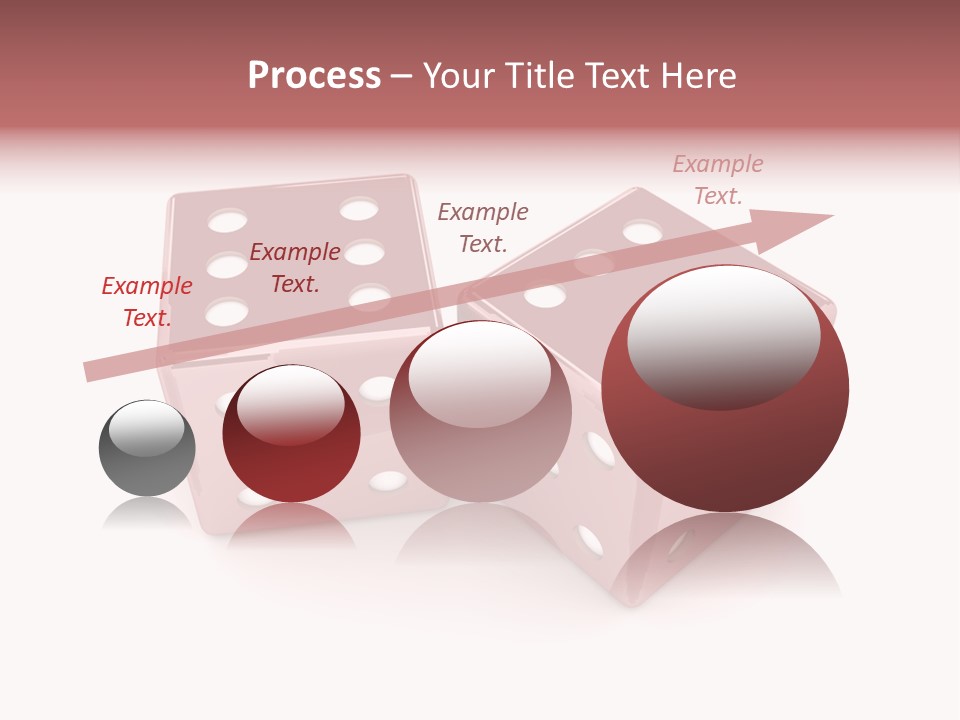 Process – Your Title Text Here

Example Text.

Example Text.

Example Text.

Example Text.